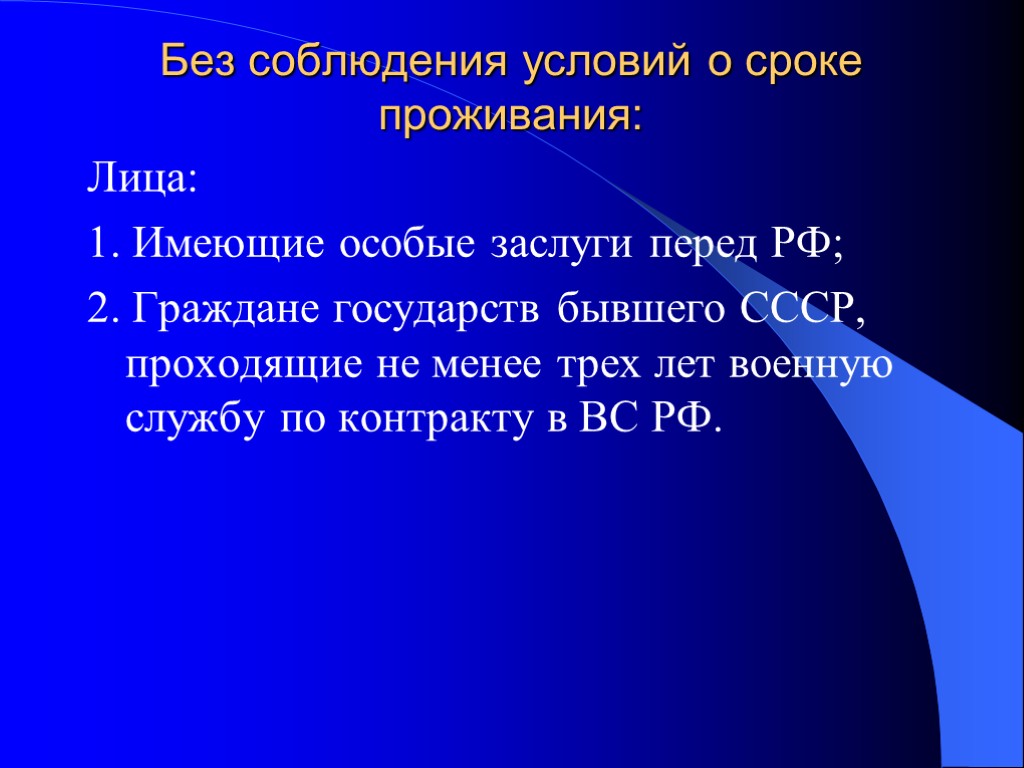 Без соблюдения условий о сроке проживания:

Лица:

1. Имеющие особые заслуги перед РФ;

2. Граждане государств бывшего СССР, проходящие не менее трех лет военную службу по контракту в ВС РФ.